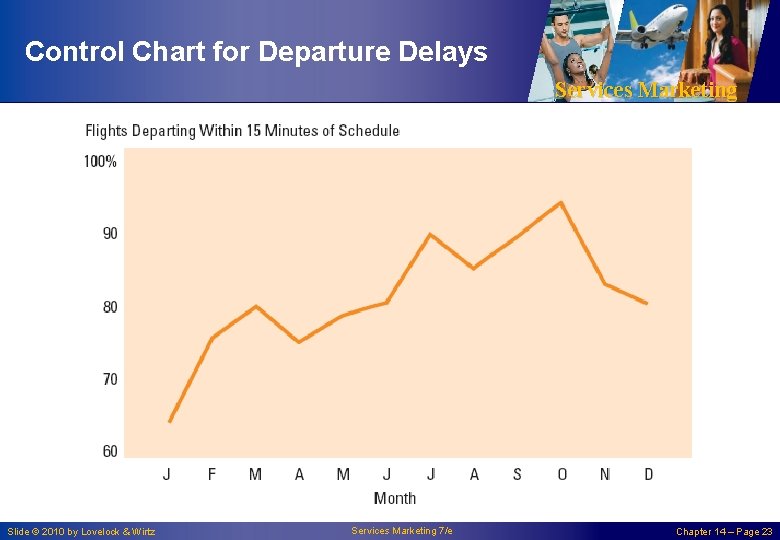 Control Chart for Departure Delays

Services Marketing

Flights Departing Within 15 Minutes of Schedule

100%
90
80
70
60

J F M A M J J A S O N D
Month

Slide © 2010 by Lovelock & Wirtz

Services Marketing 7/e

Chapter 14 – Page 23